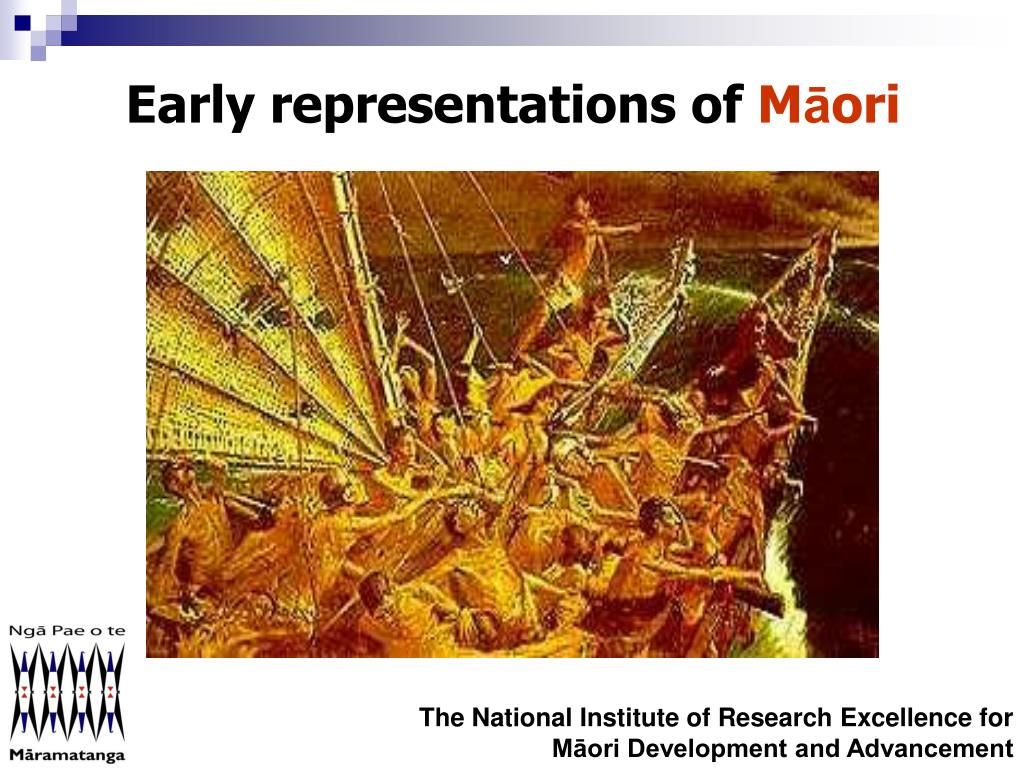 Early representations of Māori

Ngā Pae o te Māramatanga

The National Institute of Research Excellence for Māori Development and Advancement